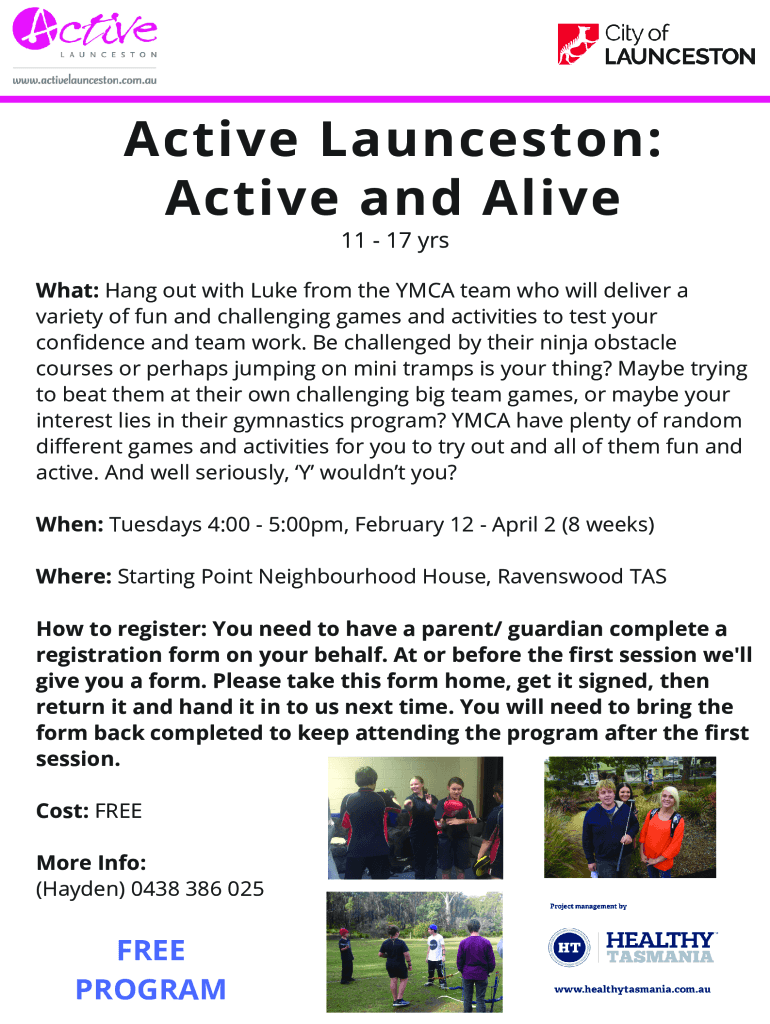 Active LAUNCESTON

www.activelaunceston.com.au

City of LAUNCESTON

Active Launceston: Active and Alive

11 - 17 yrs

What: Hang out with Luke from the YMCA team who will deliver a variety of fun and challenging games and activities to test your confidence and team work. Be challenged by their ninja obstacle courses or perhaps jumping on mini tramps is your thing? Maybe trying to beat them at their own challenging big team games, or maybe your interest lies in their gymnastics program? YMCA have plenty of random different games and activities for you to try out and all of them fun and active. And well seriously, 'Y' wouldn't you?

When: Tuesdays 4:00 - 5:00pm, February 12 - April 2 (8 weeks)

Where: Starting Point Neighbourhood House, Ravenswood TAS

How to register: You need to have a parent/ guardian complete a registration form on your behalf. At or before the first session we'll give you a form. Please take this form home, get it signed, then return it and hand it in to us next time. You will need to bring the form back completed to keep attending the program after the first session.

Cost: FREE

More Info:
(Hayden) 0438 386 025

FREE PROGRAM

Project management by

HT HEALTHY TASMANIA

www.healthytasmania.com.au